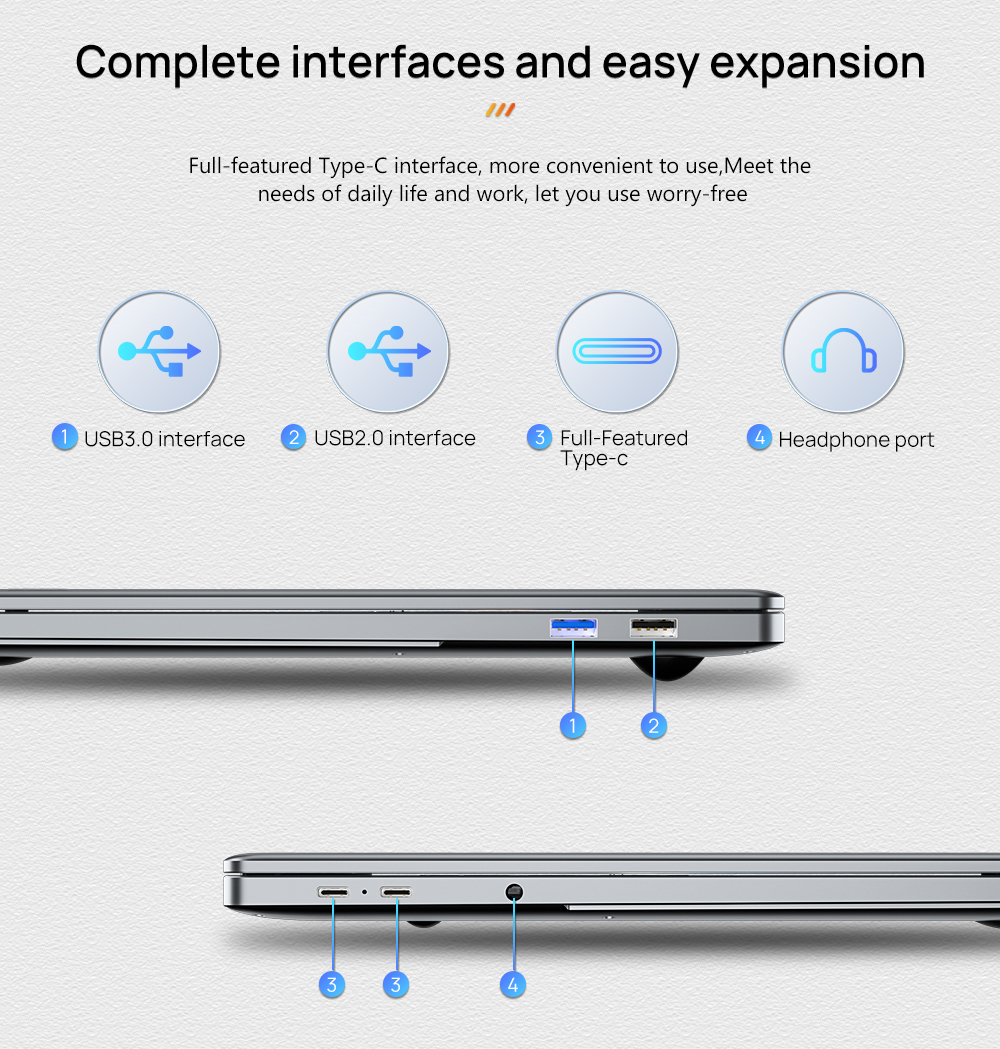 Complete interfaces and easy expansion

Full-featured Type-C interface, more convenient to use,Meet the needs of daily life and work, let you use worry-free

1 USB3.0 interface

2 USB2.0 interface

3 Full-Featured Type-c

4 Headphone port

1
2

3
3
4